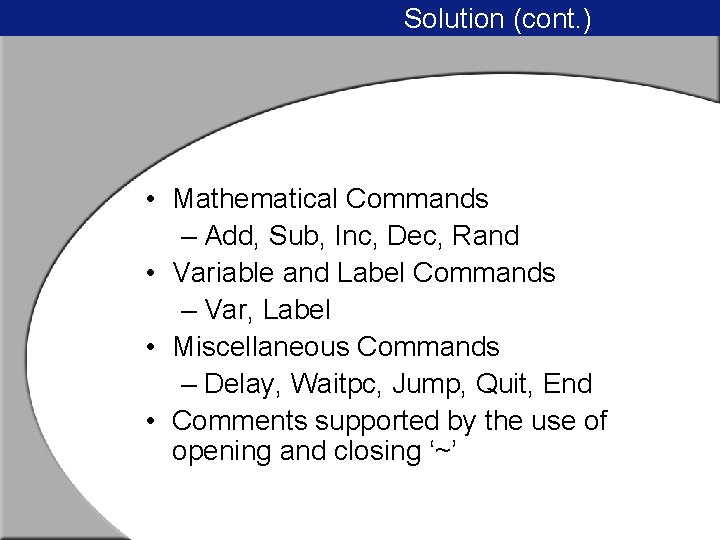 Solution (cont.)

• Mathematical Commands
– Add, Sub, Inc, Dec, Rand
• Variable and Label Commands
– Var, Label
• Miscellaneous Commands
– Delay, Waitpc, Jump, Quit, End
• Comments supported by the use of opening and closing ‘~’